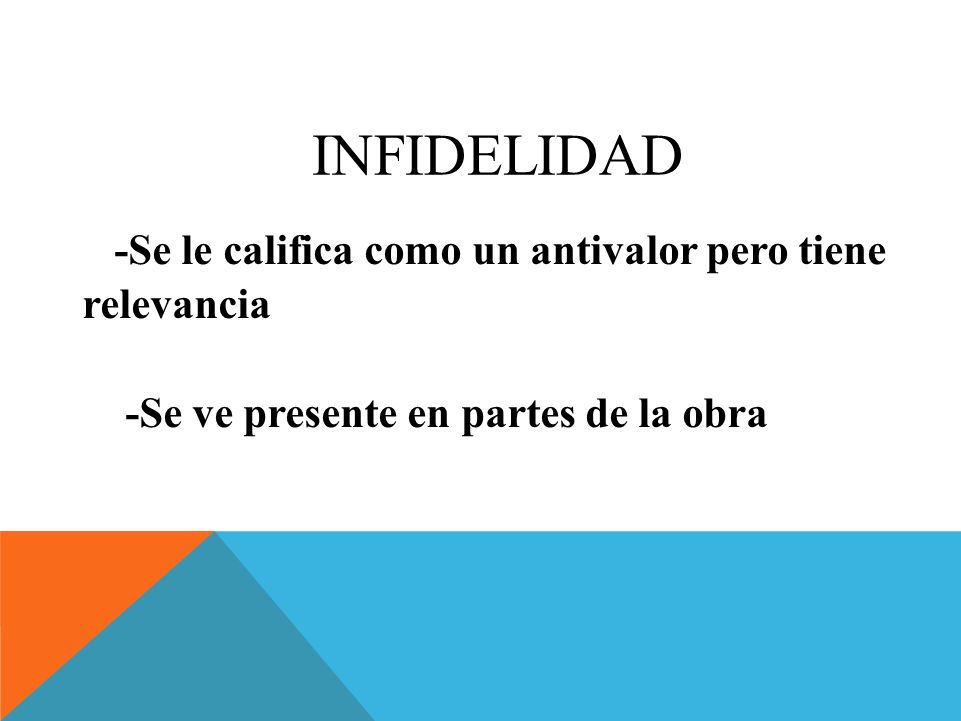 INFIDELIDAD

-Se le califica como un antivalor pero tiene relevancia

-Se ve presente en partes de la obra